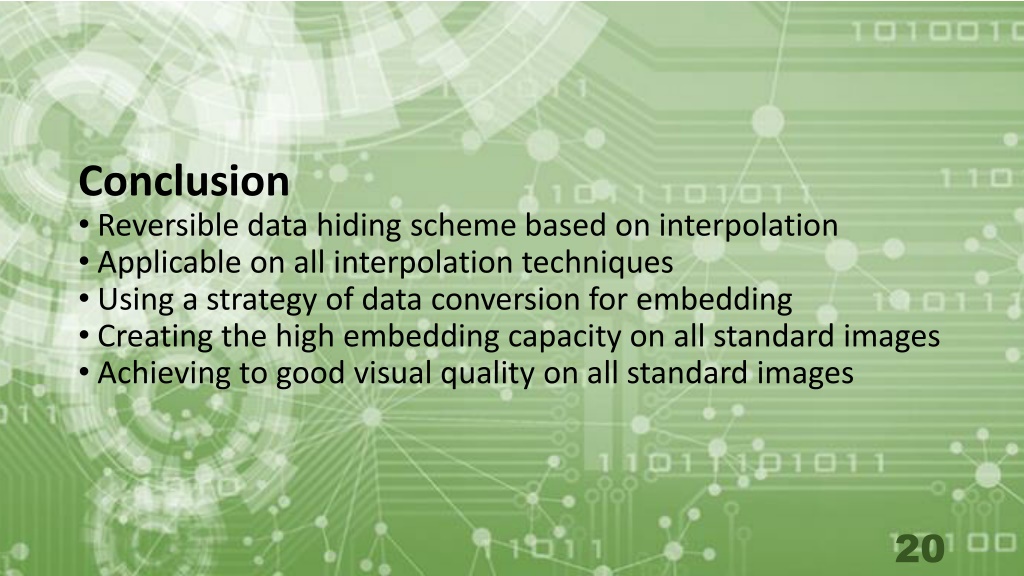 Conclusion
• Reversible data hiding scheme based on interpolation
• Applicable on all interpolation techniques
• Using a strategy of data conversion for embedding
• Creating the high embedding capacity on all standard images
• Achieving to good visual quality on all standard images

20